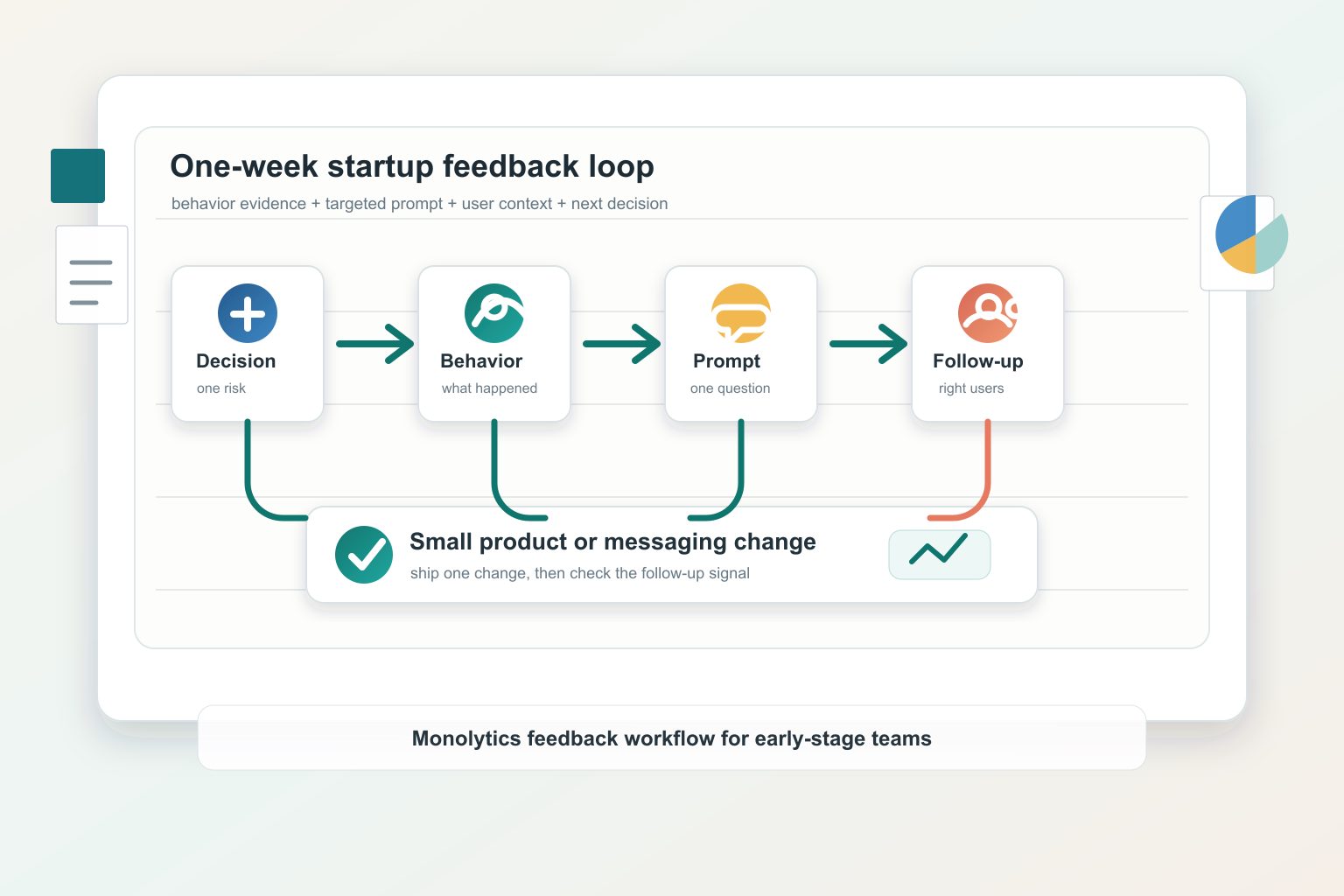 One-week startup feedback loop

behavior evidence + targeted prompt + user context + next decision

Decision
one risk

Behavior
what happened

Prompt
one question

Follow-up
right users

Small product or messaging change
ship one change, then check the follow-up signal

Monolytics feedback workflow for early-stage teams